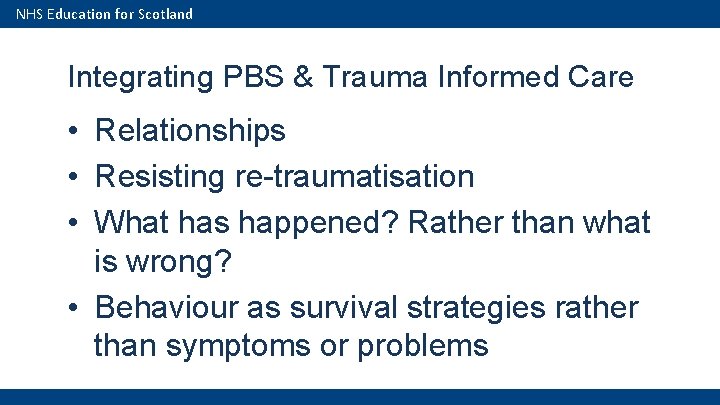 NHS Education for Scotland

Integrating PBS & Trauma Informed Care

• Relationships
• Resisting re-traumatisation
• What has happened? Rather than what is wrong?
• Behaviour as survival strategies rather than symptoms or problems